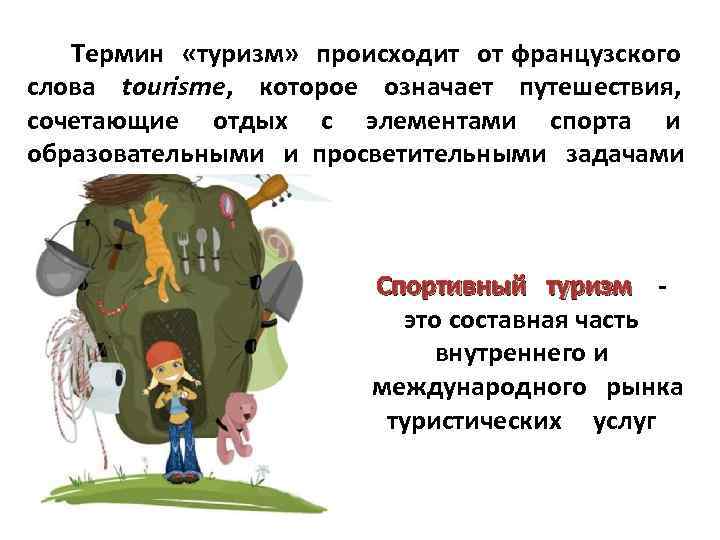 Термин «туризм» происходит от французского слова tourisme, которое означает путешествия, сочетающие отдых с элементами спорта и образовательными и просветительными задачами

Спортивный туризм - это составная часть внутреннего и международного рынка туристических услуг